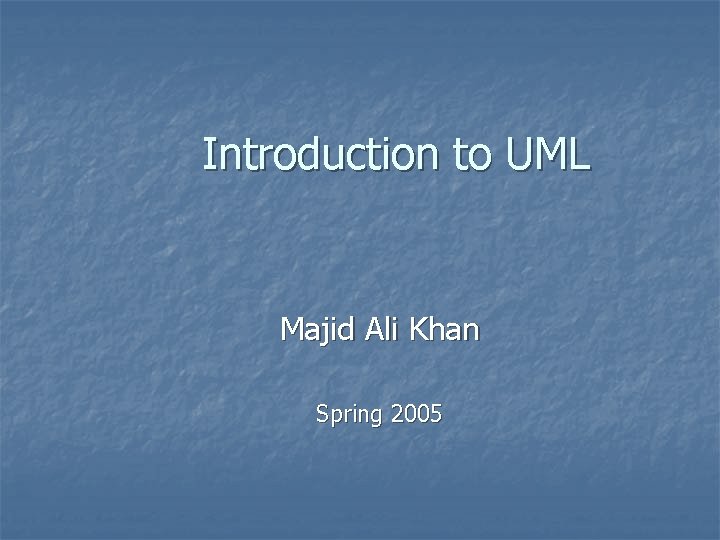 Introduction to UML

Majid Ali Khan

Spring 2005